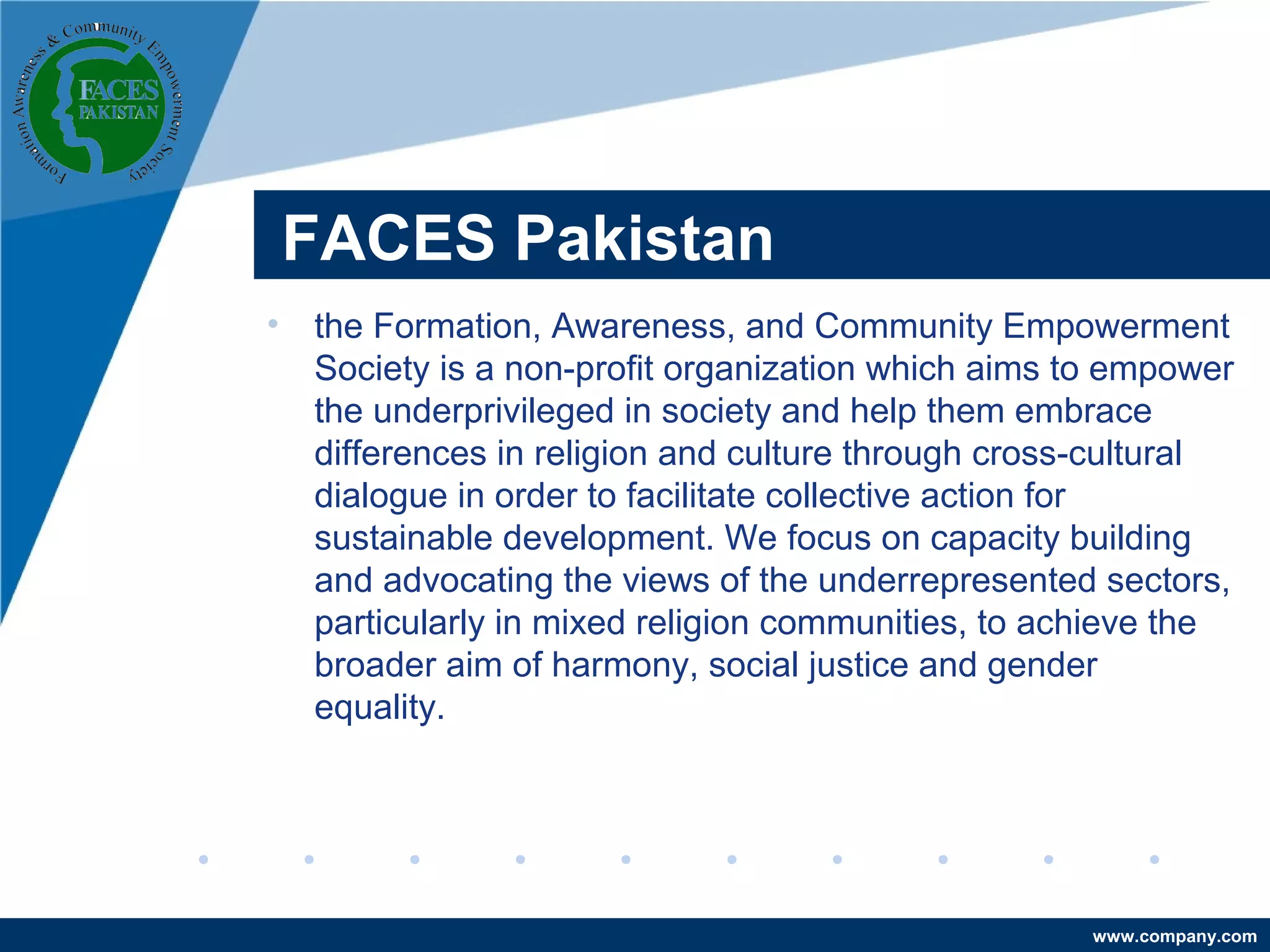 Formation Awareness & Community Empowerment Society

FACES PAKISTAN

FACES Pakistan

• the Formation, Awareness, and Community Empowerment Society is a non-profit organization which aims to empower the underprivileged in society and help them embrace differences in religion and culture through cross-cultural dialogue in order to facilitate collective action for sustainable development. We focus on capacity building and advocating the views of the underrepresented sectors, particularly in mixed religion communities, to achieve the broader aim of harmony, social justice and gender equality.

www.company.com